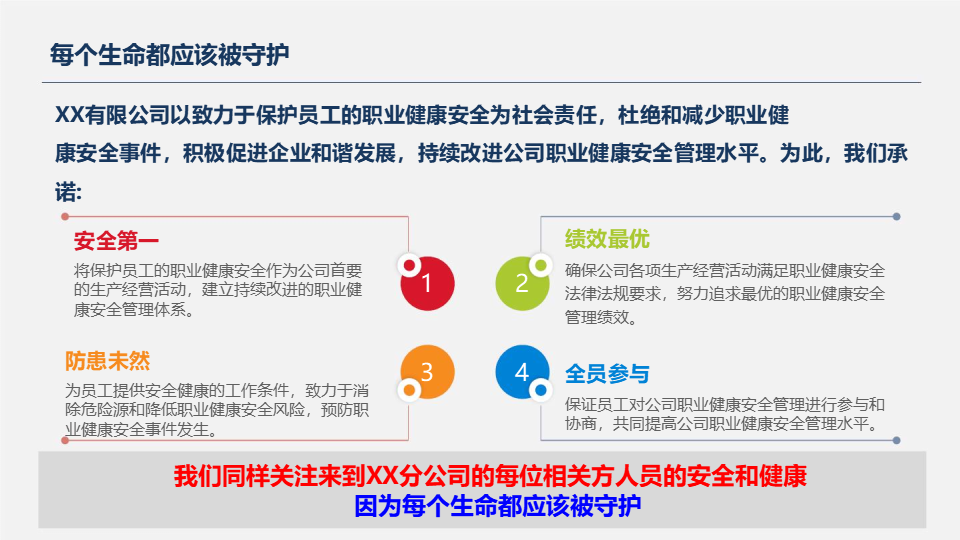 每个生命都应该被守护

XX有限公司以致力于保护员工的职业健康安全为社会责任，杜绝和减少职业健康安全事件，积极促进企业和谐发展，持续改进公司职业健康安全管理水平。为此，我们承诺:

安全第一
将保护员工的职业健康安全作为公司首要的生产经营活动，建立持续改进的职业健康安全管理体系。

1

2

绩效最优
确保公司各项生产经营活动满足职业健康安全法律法规要求，努力追求最优的职业健康安全管理绩效。

防患未然
为员工提供安全健康的工作条件，致力于消除危险源和降低职业健康安全风险，预防职业健康安全事件发生。

3

4

全员参与
保证员工对公司职业健康安全管理进行参与和协商，共同提高公司职业健康安全管理水平。

我们同样关注来到XX分公司的每位相关方人员的安全和健康
因为每个生命都应该被守护